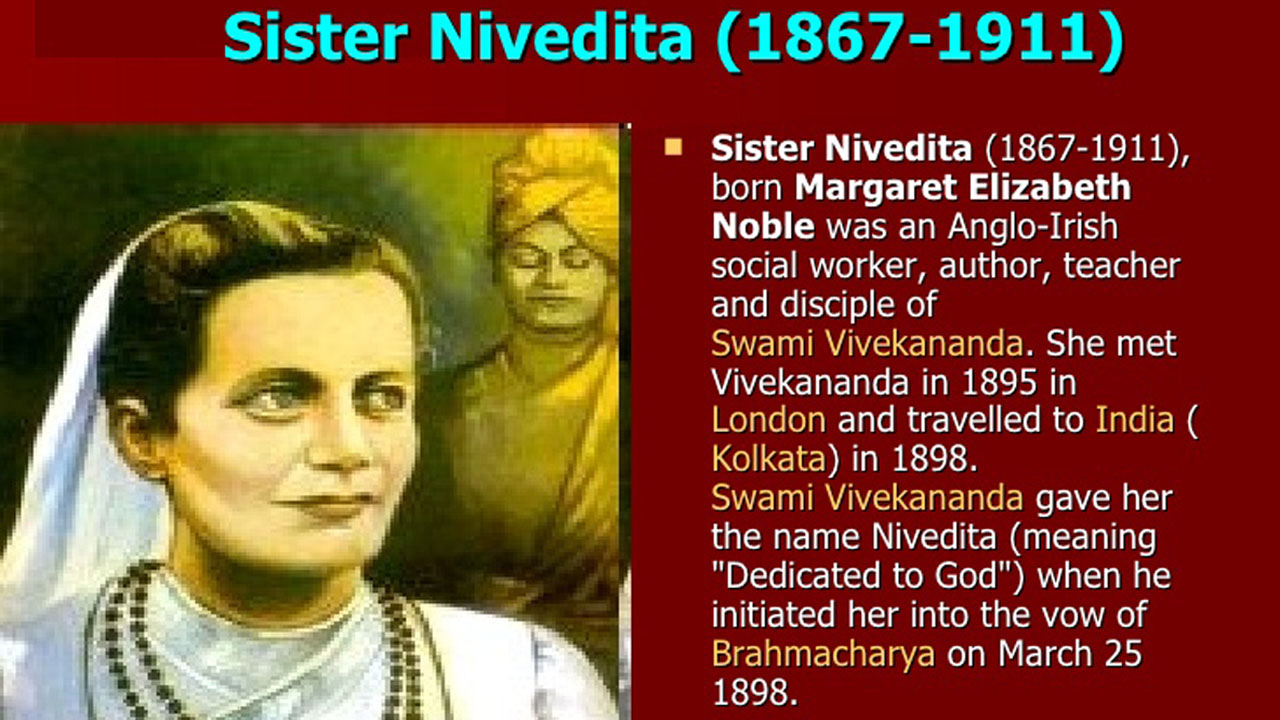 Sister Nivedita (1867-1911)

Sister Nivedita (1867-1911), born Margaret Elizabeth Noble was an Anglo-Irish social worker, author, teacher and disciple of Swami Vivekananda. She met Vivekananda in 1895 in London and travelled to India ( Kolkata) in 1898. Swami Vivekananda gave her the name Nivedita (meaning "Dedicated to God") when he initiated her into the vow of Brahmacharya on March 25 1898.